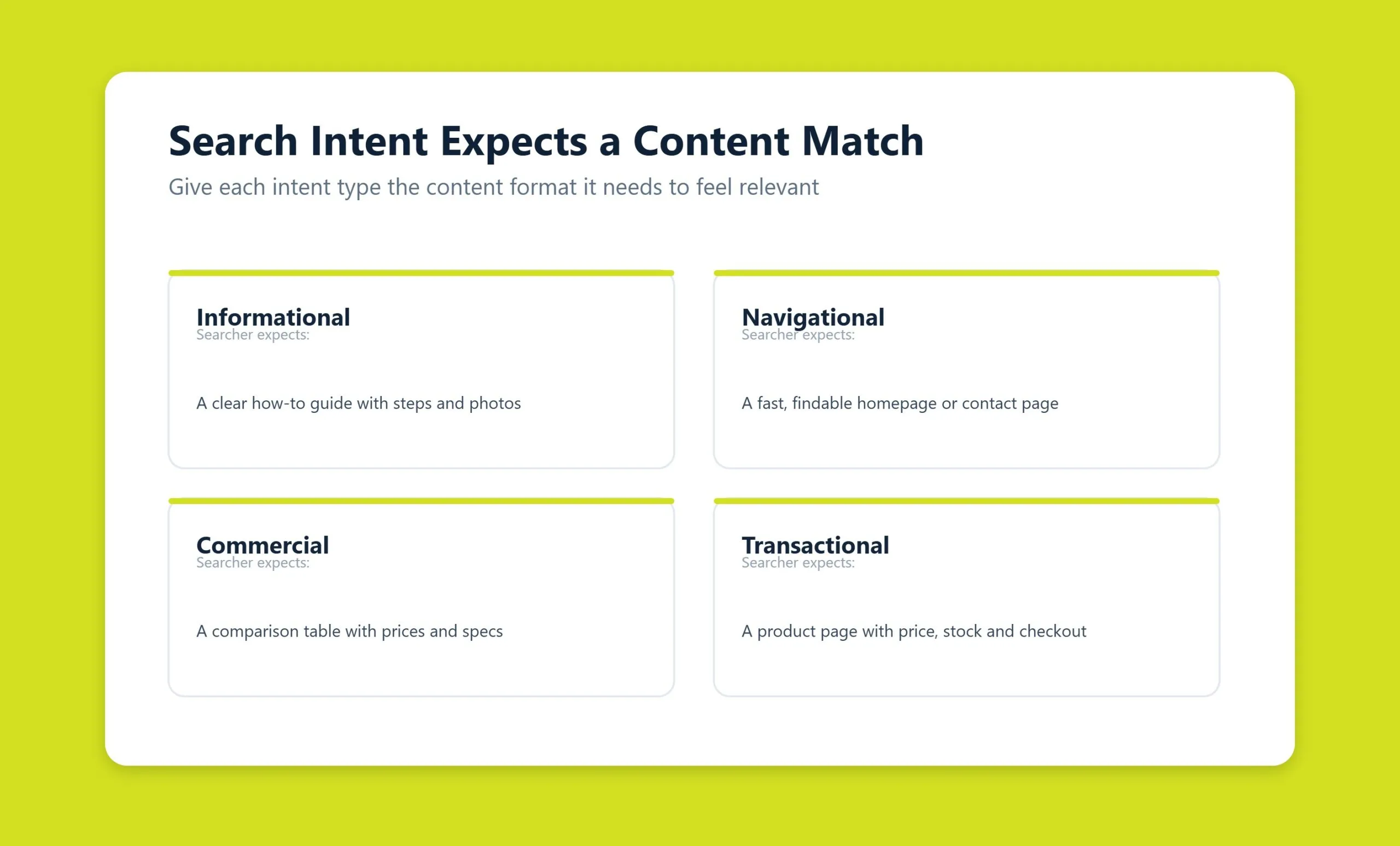 Search Intent Expects a Content Match
Give each intent type the content format it needs to feel relevant

Informational
Searcher expects:

A clear how-to guide with steps and photos

Navigational
Searcher expects:

A fast, findable homepage or contact page

Commercial
Searcher expects:

A comparison table with prices and specs

Transactional
Searcher expects:

A product page with price, stock and checkout